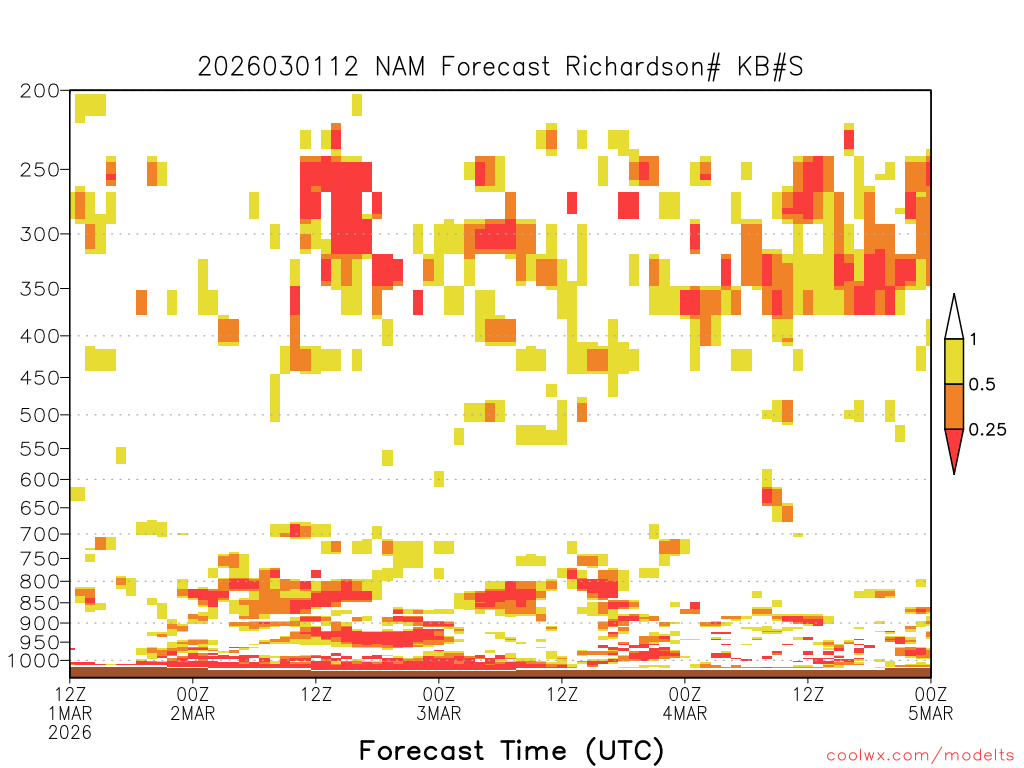 2026030112 NAM Forecast Richardson# KB#S

200
250
300
350
400
450
500
550
600
650
700
750
800
850
900
950
1000

1
0.5
0.25

12Z 1MAR 2026
00Z 2MAR
12Z
00Z 3MAR
12Z
00Z 4MAR
12Z
00Z 5MAR

Forecast Time (UTC)

coolwx.com/modelts